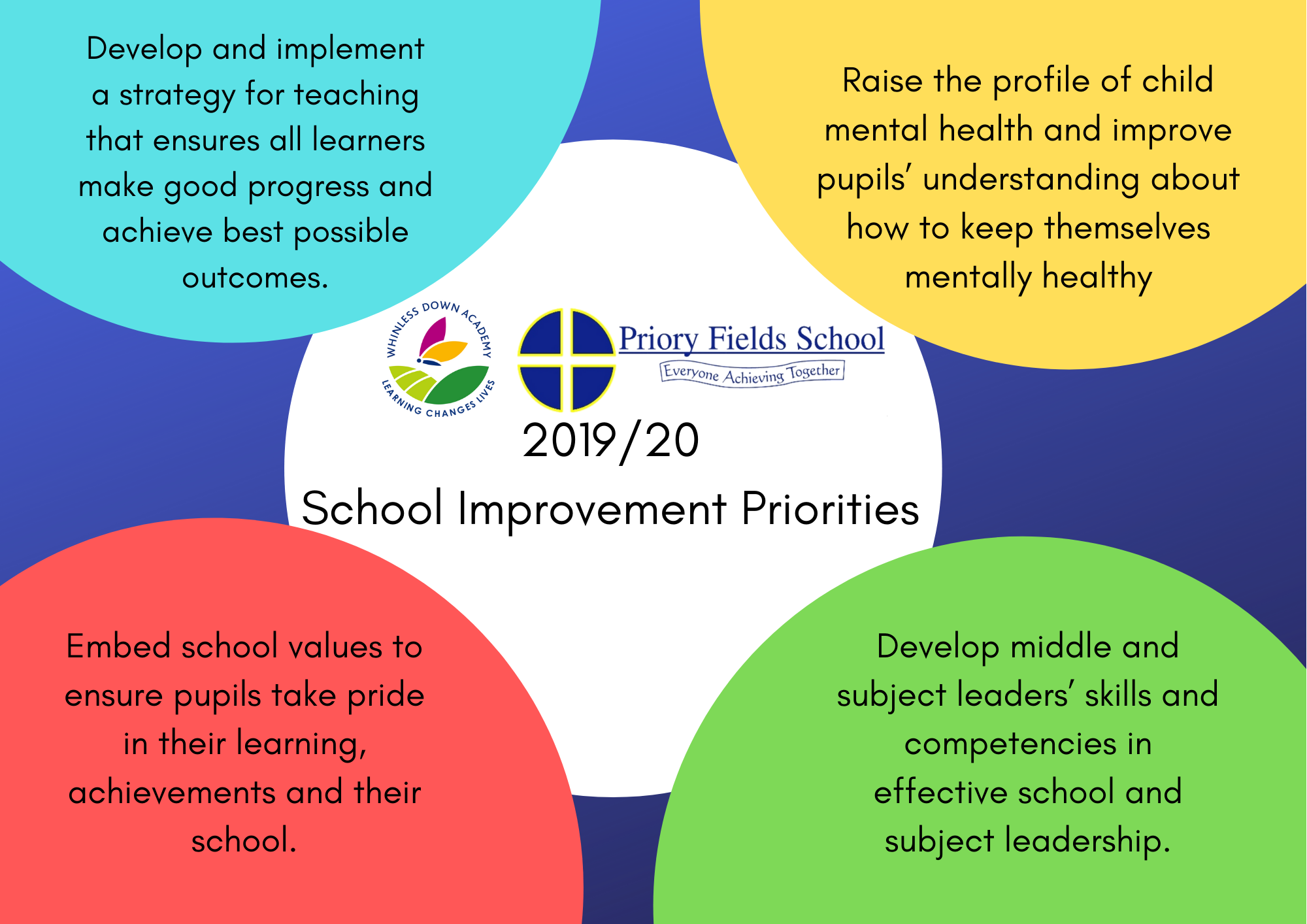 Develop and implement a strategy for teaching that ensures all learners make good progress and achieve best possible outcomes.

Raise the profile of child mental health and improve pupils' understanding about how to keep themselves mentally healthy

WHINLESS DOWN ACADEMY
LEARNING CHANGES LIVES

Priory Fields School
Everyone Achieving Together

2019/20
School Improvement Priorities

Embed school values to ensure pupils take pride in their learning, achievements and their school.

Develop middle and subject leaders' skills and competencies in effective school and subject leadership.